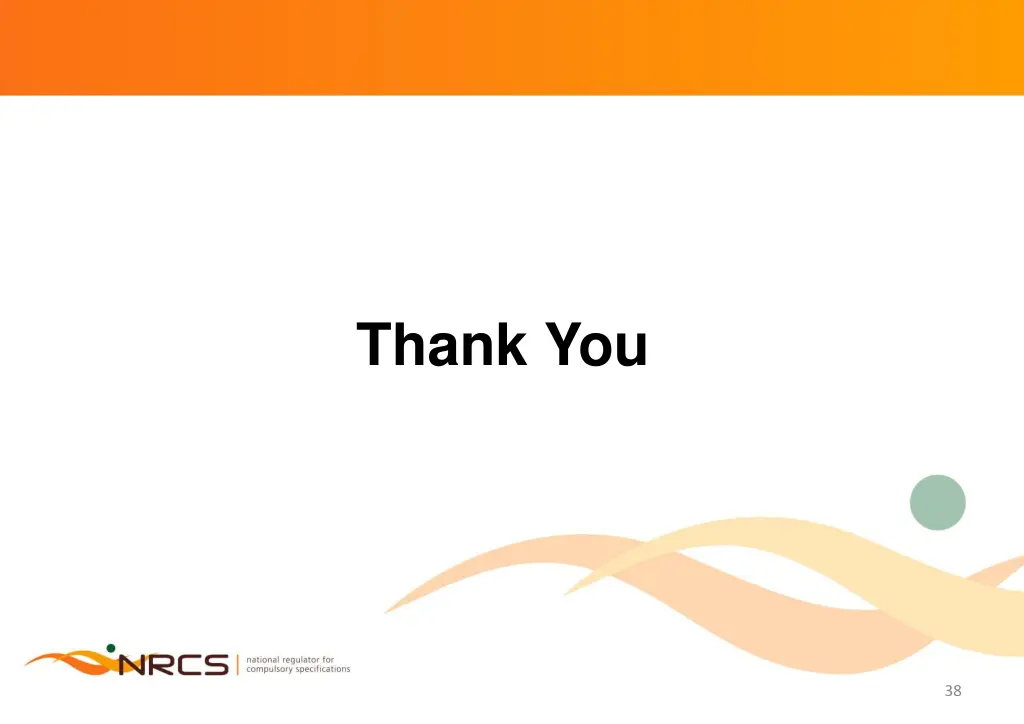 Thank You

NRCS | national regulator for compulsory specifications

38